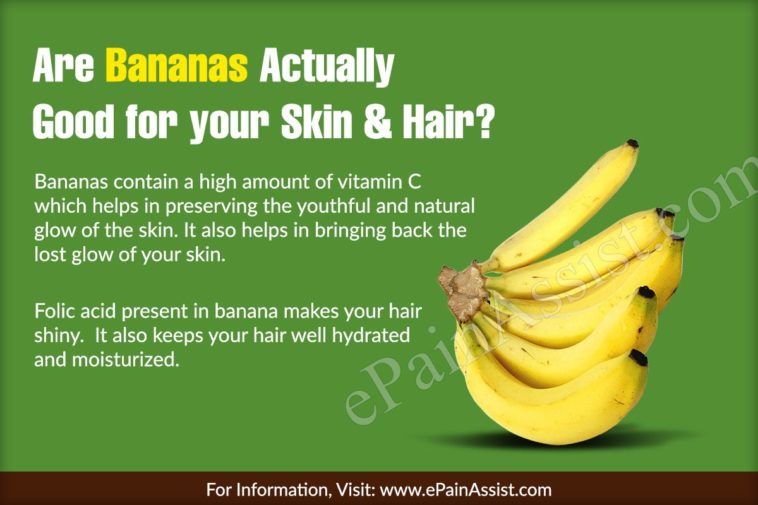 Are Bananas Actually Good for your Skin & Hair?

Bananas contain a high amount of vitamin C which helps in preserving the youthful and natural glow of the skin. It also helps in bringing back the lost glow of your skin.

Folic acid present in banana makes your hair shiny. It also keeps your hair well hydrated and moisturized.

ePainAssist.com

For Information, Visit: www.ePainAssist.com